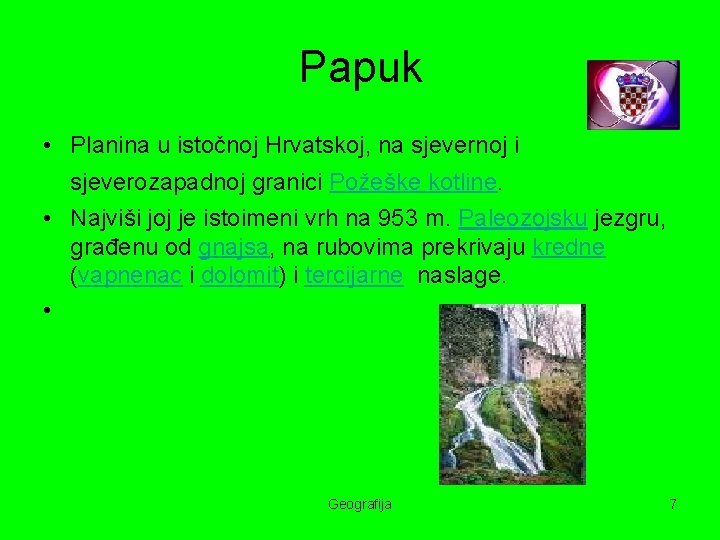 Papuk

• Planina u istočnoj Hrvatskoj, na sjevernoj i sjeverozapadnoj granici Požeške kotline.

• Najviši joj je istoimeni vrh na 953 m. Paleozojsku jezgru, građenu od gnajsa, na rubovima prekrivaju kredne (vapnenac i dolomit) i tercijarne naslage.

•

Geografija

7